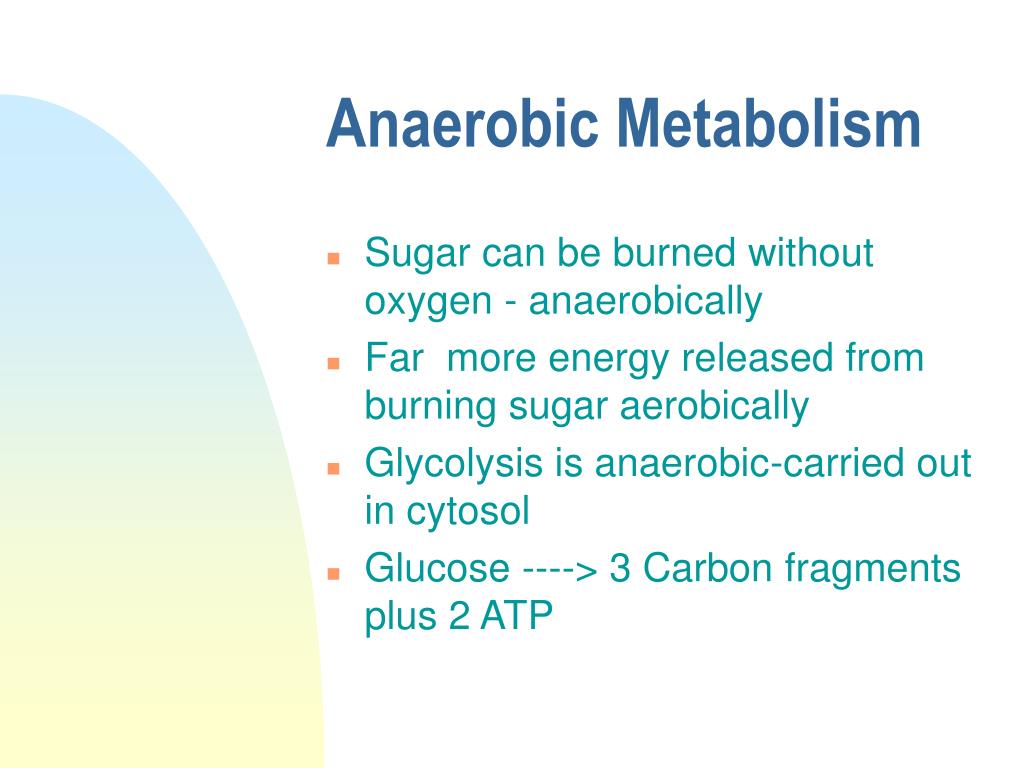 Anaerobic Metabolism

- Sugar can be burned without oxygen - anaerobically
- Far  more energy released from burning sugar aerobically
- Glycolysis is anaerobic-carried out in cytosol
- Glucose ----> 3 Carbon fragments plus 2 ATP